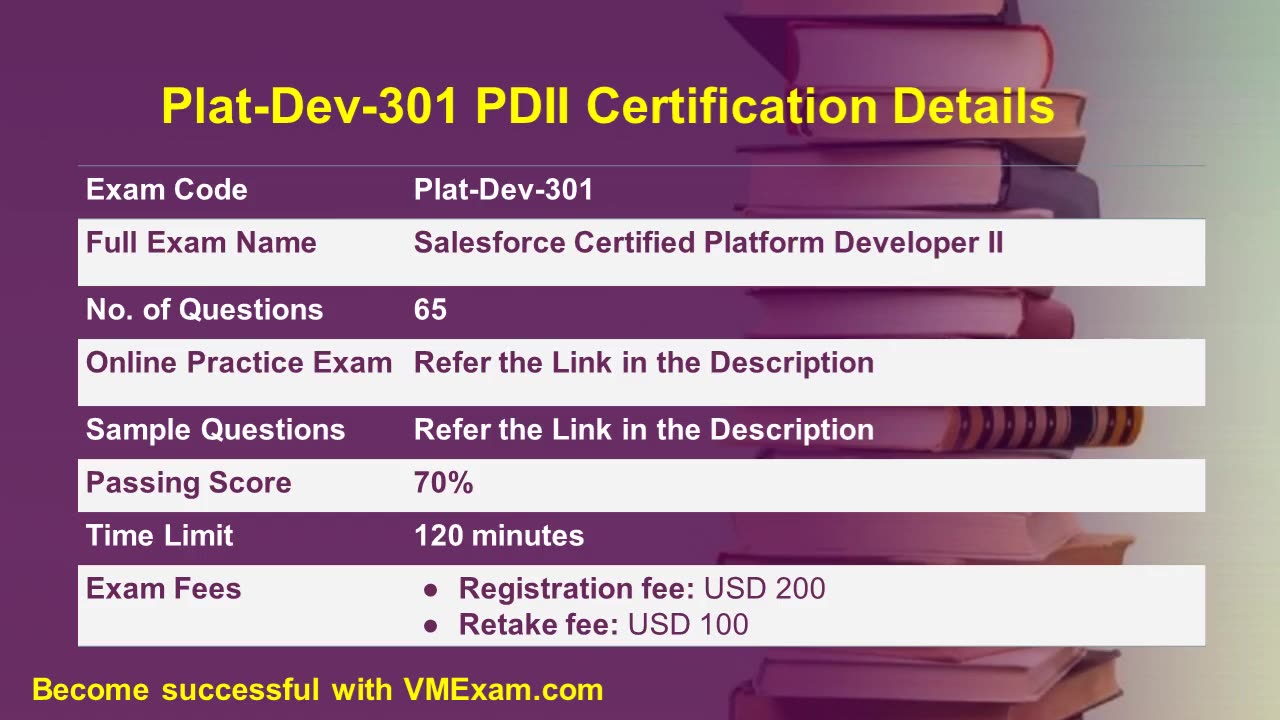 Plat-Dev-301 PDII Certification Details

| Exam Code | Plat-Dev-301 |
|---|---|
| Full Exam Name | Salesforce Certified Platform Developer II |
| No. of Questions | 65 |
| Online Practice Exam | Refer the Link in the Description |
| Sample Questions | Refer the Link in the Description |
| Passing Score | 70% |
| Time Limit | 120 minutes |
| Exam Fees | ● Registration fee: USD 200 ● Retake fee: USD 100 |

Become successful with VMExam.com